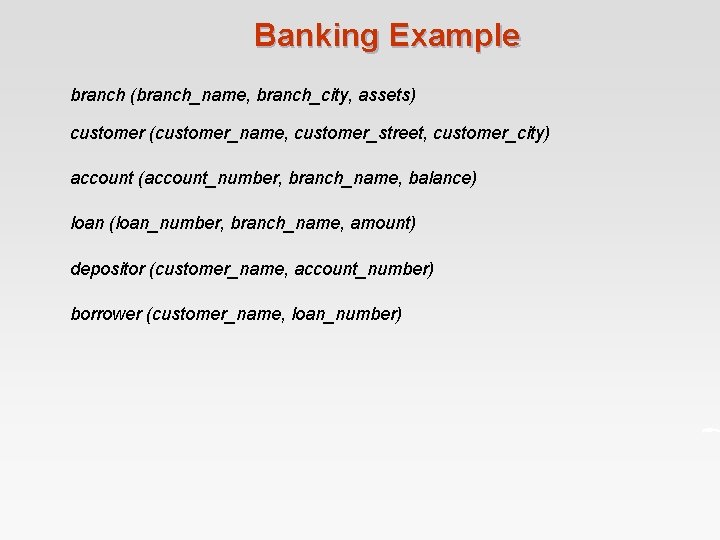 Banking Example

branch (branch_name, branch_city, assets)

customer (customer_name, customer_street, customer_city)

account (account_number, branch_name, balance)

loan (loan_number, branch_name, amount)

depositor (customer_name, account_number)

borrower (customer_name, loan_number)